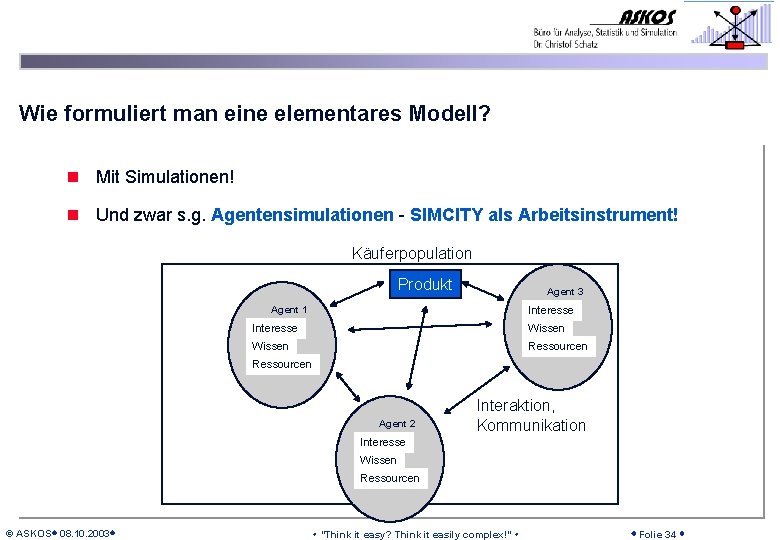 ASKOS
Büro für Analyse, Statistik und Simulation
Dr. Christof Schatz

Wie formuliert man eine elementares Modell?

Mit Simulationen!

Und zwar s.g. Agentensimulationen - SIMCITY als Arbeitsinstrument!

Käuferpopulation

Produkt

Agent 1
Interesse
Wissen
Ressourcen

Agent 3
Interesse
Wissen
Ressourcen

Agent 2
Interesse
Wissen
Ressourcen

Interaktion, Kommunikation

© ASKOS • 08.10.2003 •

• "Think it easy? Think it easily complex!" •

• Folie 34 •